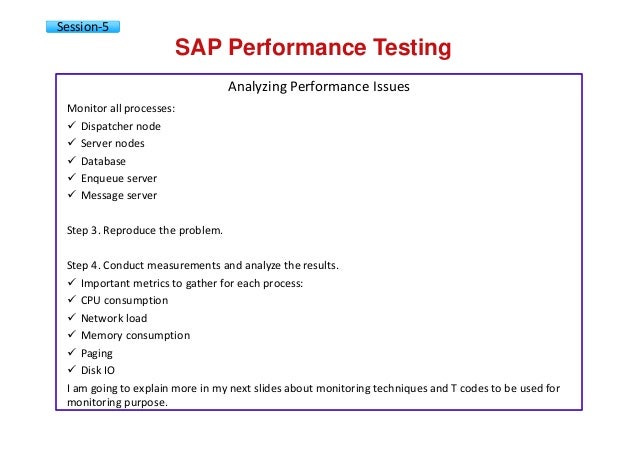 Session-5

SAP Performance Testing

Analyzing Performance Issues

Monitor all processes:
✓ Dispatcher node
✓ Server nodes
✓ Database
✓ Enqueue server
✓ Message server

Step 3. Reproduce the problem.

Step 4. Conduct measurements and analyze the results.
✓ Important metrics to gather for each process:
✓ CPU consumption
✓ Network load
✓ Memory consumption
✓ Paging
✓ Disk IO
I am going to explain more in my next slides about monitoring techniques and T codes to be used for monitoring purpose.